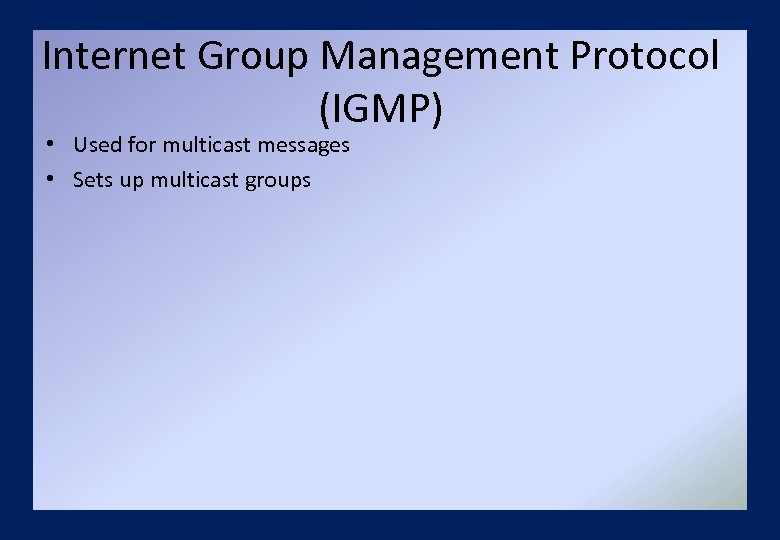 Internet Group Management Protocol (IGMP)

• Used for multicast messages
• Sets up multicast groups